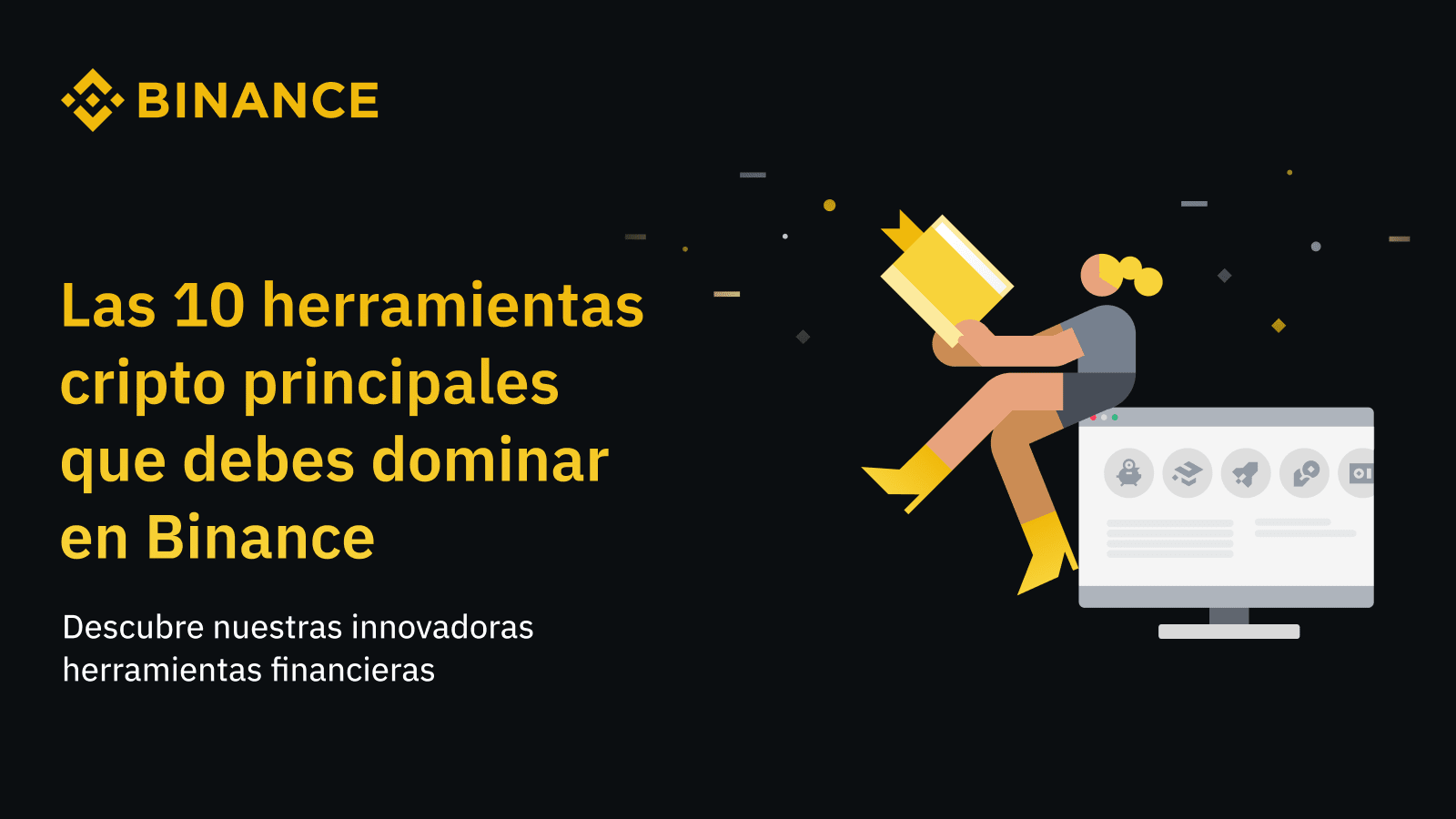 BINANCE

Las 10 herramientas cripto principales que debes dominar en Binance

Descubre nuestras innovadoras herramientas financieras